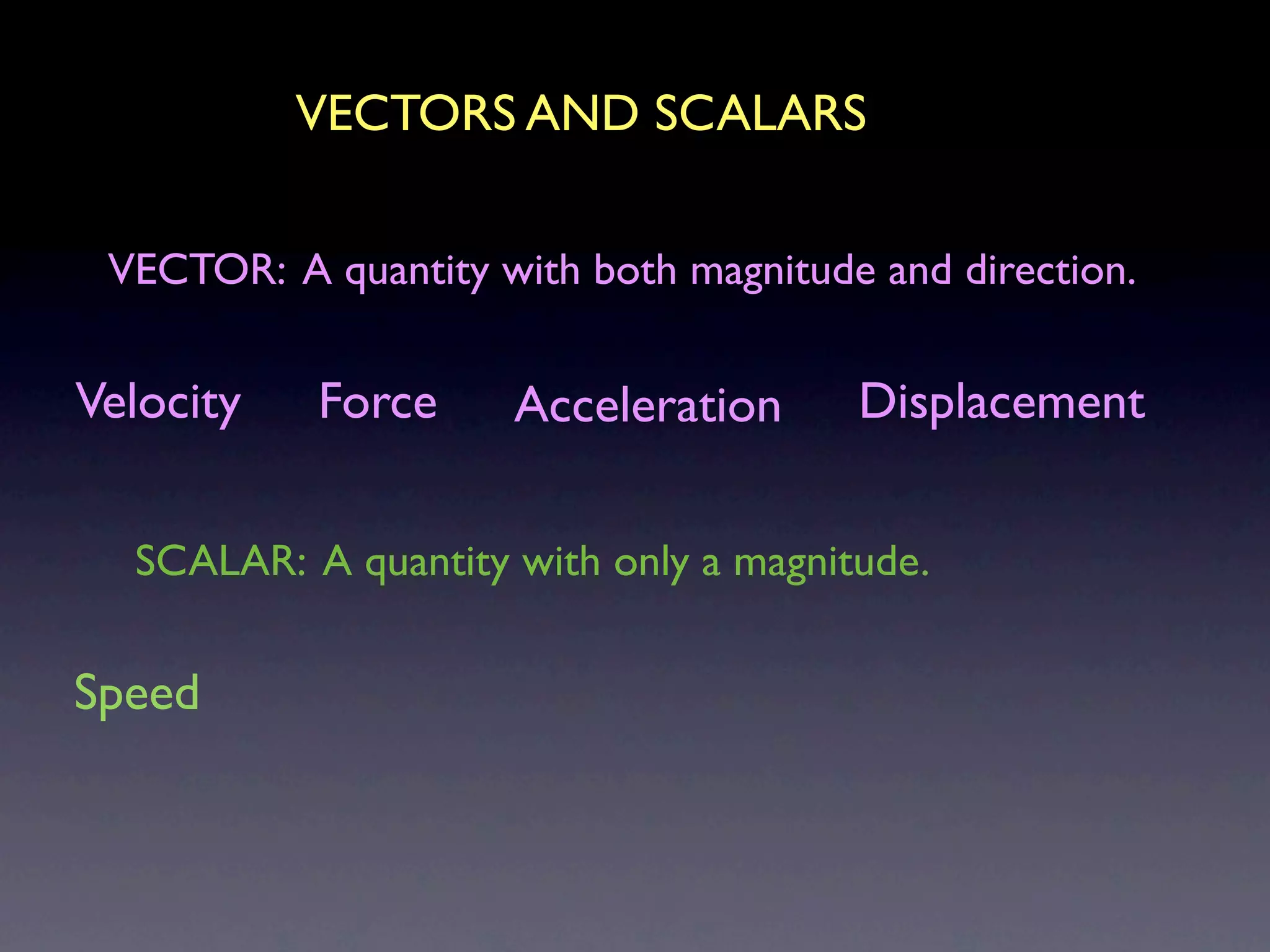 VECTORS AND SCALARS

VECTOR: A quantity with both magnitude and direction.

Velocity Force Acceleration Displacement

SCALAR: A quantity with only a magnitude.

Speed